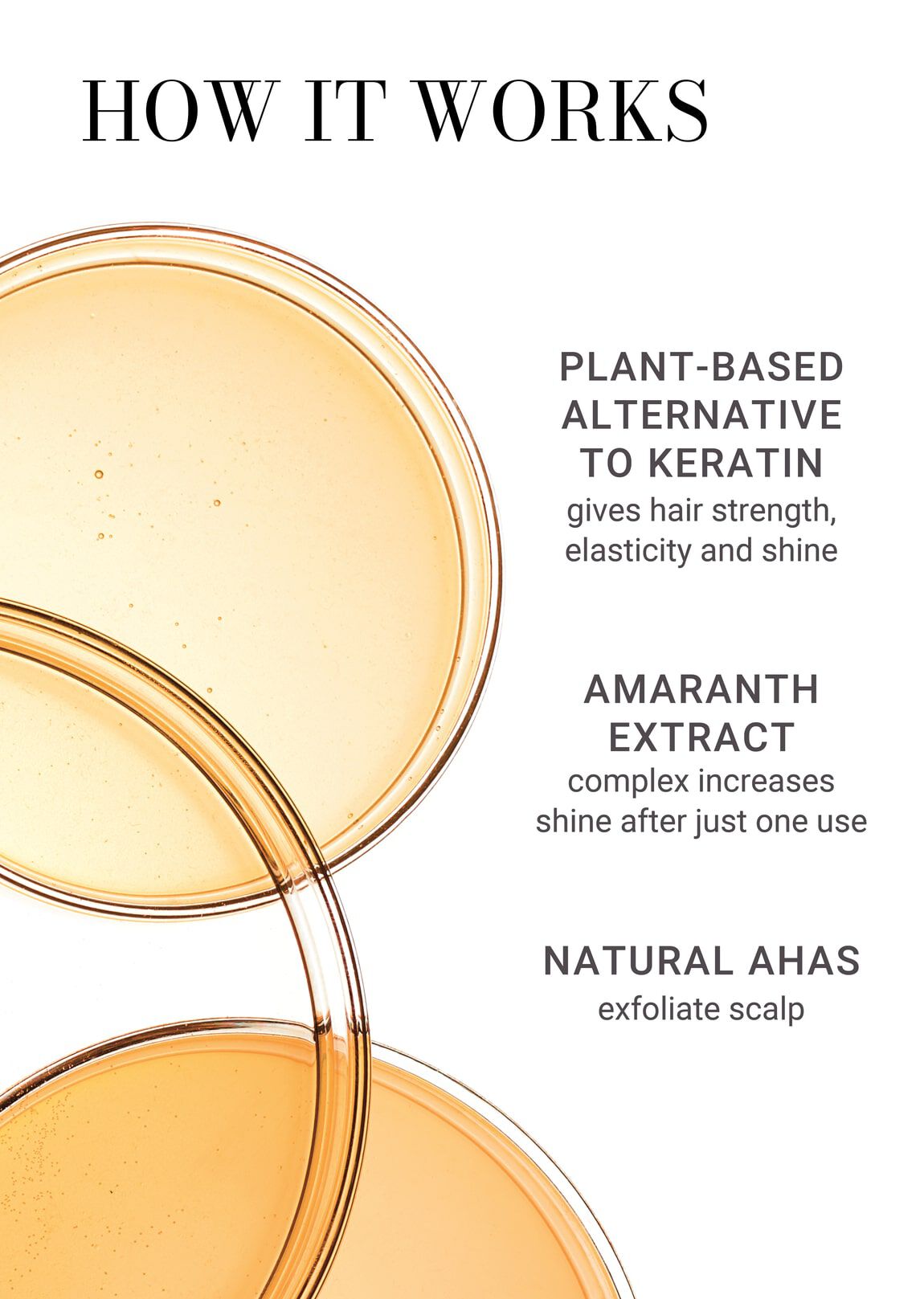 HOW IT WORKS

PLANT-BASED ALTERNATIVE TO KERATIN
gives hair strength, elasticity and shine

AMARANTH EXTRACT
complex increases shine after just one use

NATURAL AHAS
exfoliate scalp